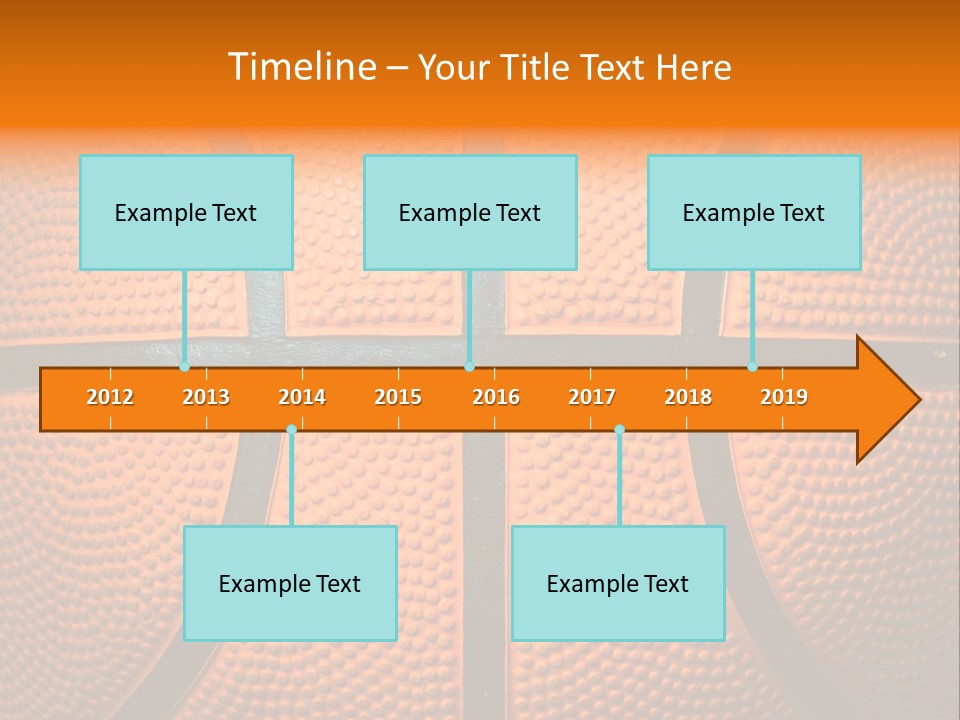 Timeline – Your Title Text Here

Example Text

Example Text

Example Text

2012 2013 2014 2015 2016 2017 2018 2019

Example Text

Example Text